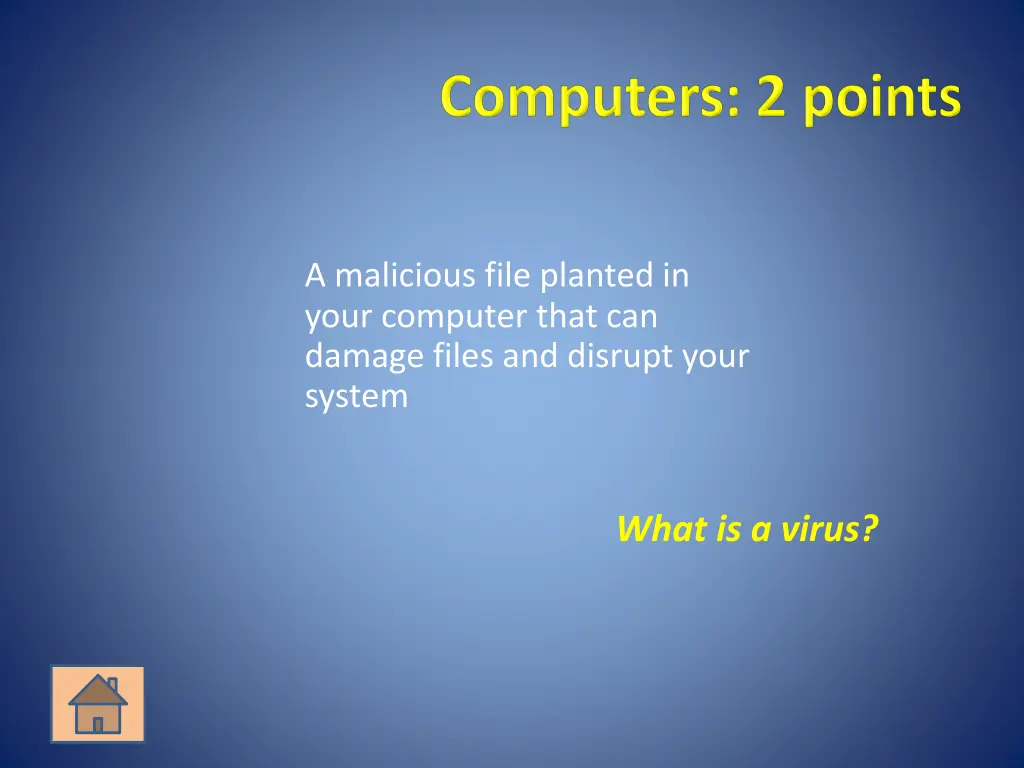 Computers: 2 points

A malicious file planted in your computer that can damage files and disrupt your system

What is a virus?